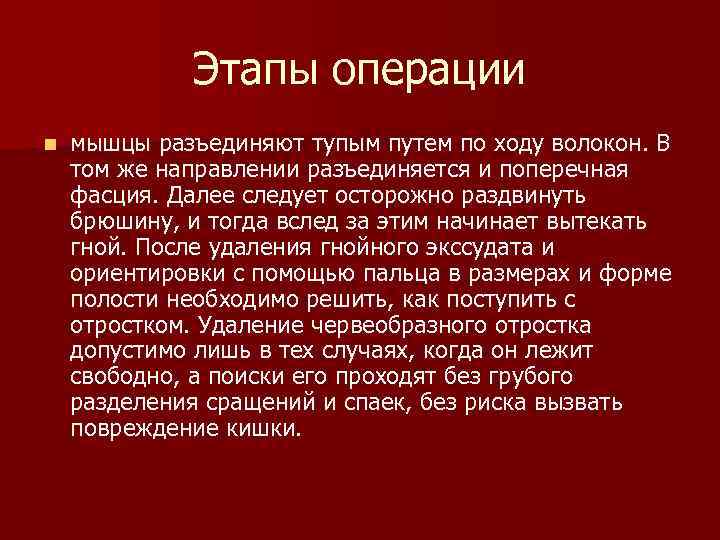 Этапы операции

мышцы разъединяют тупым путем по ходу волокон. В том же направлении разъединяется и поперечная фасция. Далее следует осторожно раздвинуть брюшину, и тогда вслед за этим начинает вытекать гной. После удаления гнойного экссудата и ориентировки с помощью пальца в размерах и форме полости необходимо решить, как поступить с отростком. Удаление червеобразного отростка допустимо лишь в тех случаях, когда он лежит свободно, а поиски его проходят без грубого разделения сращений и спаек, без риска вызвать повреждение кишки.